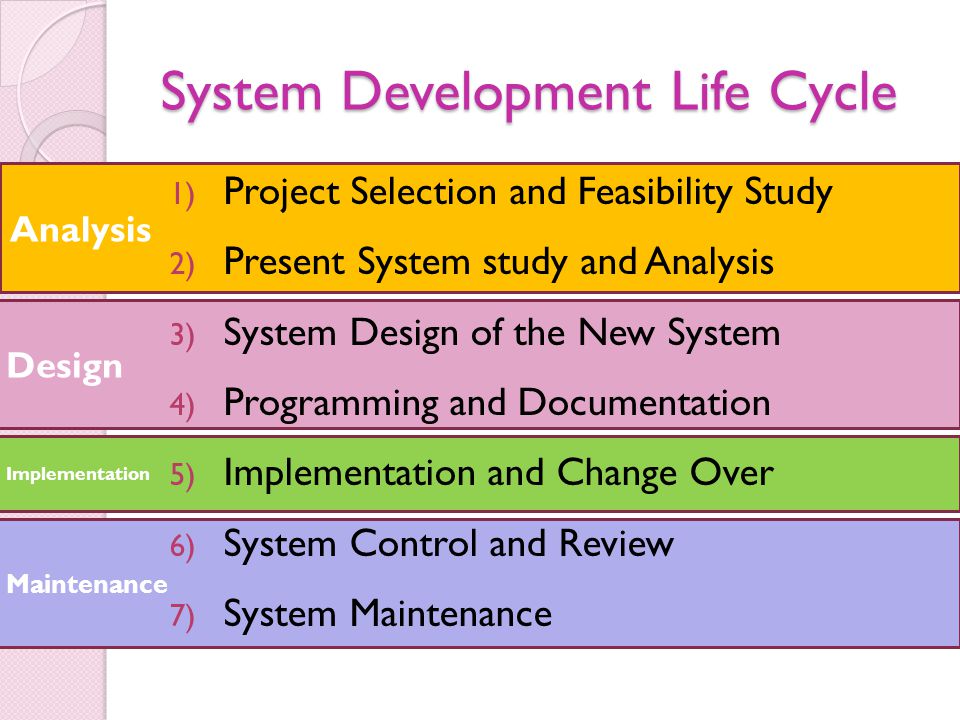 System Development Life Cycle

Analysis
1) Project Selection and Feasibility Study
2) Present System study and Analysis

Design
3) System Design of the New System
4) Programming and Documentation

Implementation
5) Implementation and Change Over

Maintenance
6) System Control and Review
7) System Maintenance